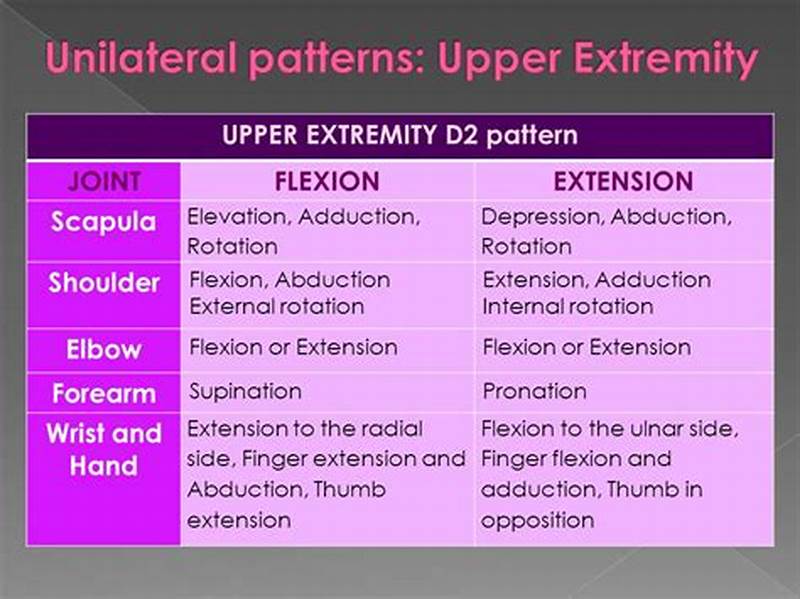 Unilateral patterns: Upper Extremity

UPPER EXTREMITY D2 pattern

| JOINT | FLEXION | EXTENSION |
|---|---|---|
| Scapula | Elevation, Adduction, Rotation | Depression, Abduction, Rotation |
| Shoulder | Flexion, Abduction External rotation | Extension, Adduction Internal rotation |
| Elbow | Flexion or Extension | Flexion or Extension |
| Forearm | Supination | Pronation |
| Wrist and Hand | Extension to the radial side, Finger extension and Abduction, Thumb extension | Flexion to the ulnar side, Finger flexion and adduction, Thumb in opposition |